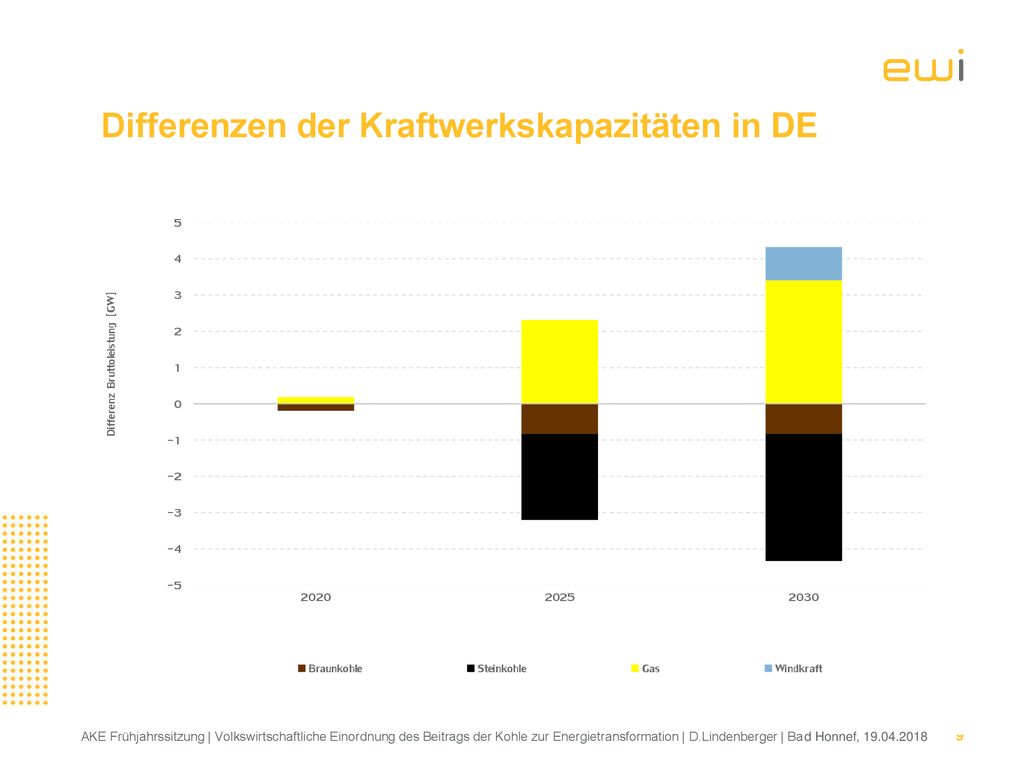 ewi

Differenzen der Kraftwerkskapazitäten in DE

Differenz Bruttoleistung [GW]

5
4
3
2
1
0
-1
-2
-3
-4
-5

2020
2025
2030

Braunkohle
Steinkohle
Gas
Windkraft

AKE Frühjahrssitzung | Volkswirtschaftliche Einordnung des Beitrags der Kohle zur Energietransformation | D.Lindenberger | Bad Honnef, 19.04.2018 9